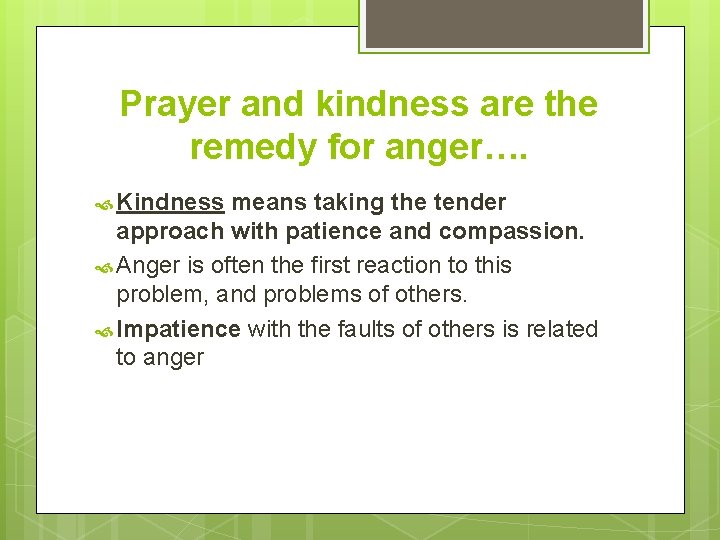 Prayer and kindness are the remedy for anger….

Kindness means taking the tender approach with patience and compassion.

Anger is often the first reaction to this problem, and problems of others.

Impatience with the faults of others is related to anger